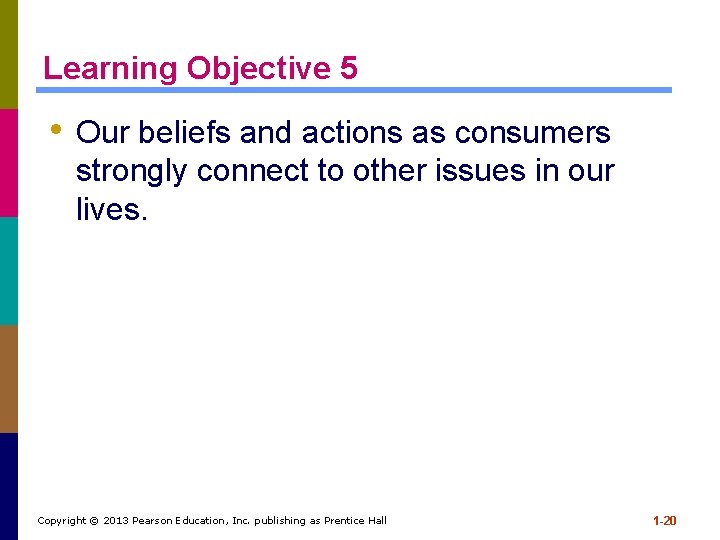 Learning Objective 5

• Our beliefs and actions as consumers strongly connect to other issues in our lives.

Copyright © 2013 Pearson Education, Inc. publishing as Prentice Hall

1-20